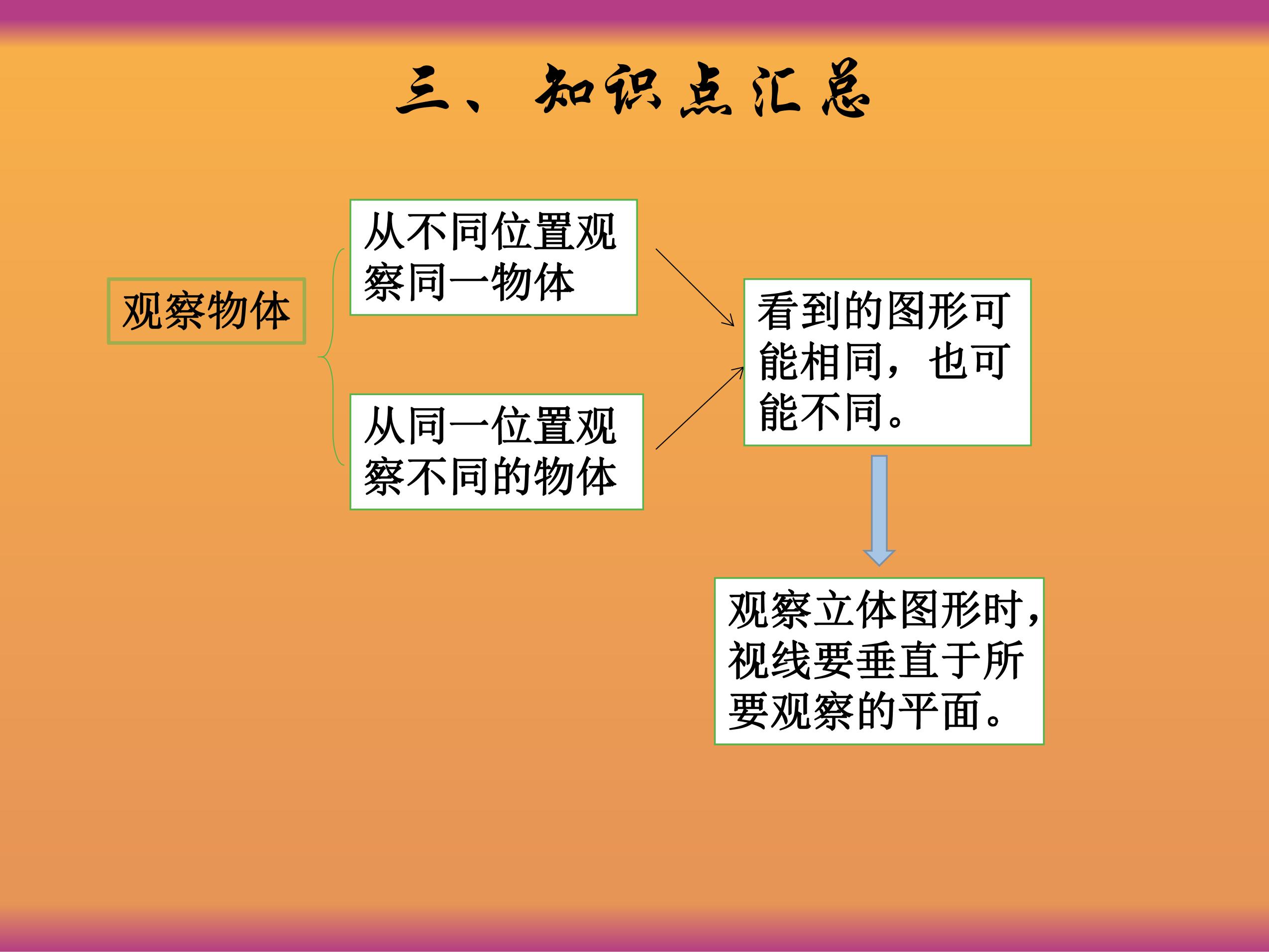 三、知识点汇总

观察物体

从不同位置观察同一物体

从同一位置观察不同的物体

看到的图形可能相同，也可能不同。

观察立体图形时，视线要垂直于所要观察的平面。